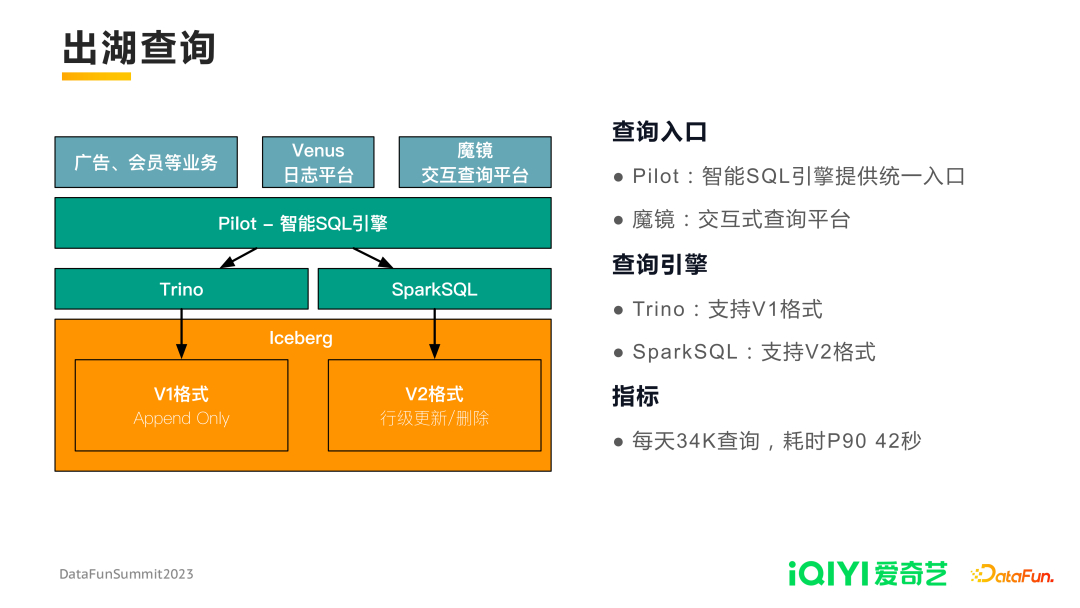 出湖查询

广告、会员等业务

Venus
日志平台

魔镜
交互查询平台

Pilot – 智能SQL引擎

Trino

SparkSQL

Iceberg

V1格式
Append Only

V2格式
行级更新/删除

查询入口

● Pilot：智能SQL引擎提供统一入口

● 魔镜：交互式查询平台

查询引擎

● Trino：支持V1格式

● SparkSQL：支持V2格式

指标

● 每天34K查询，耗时P90 42秒

DataFunSummit2023

iQIYI 爱奇艺

DataFun.